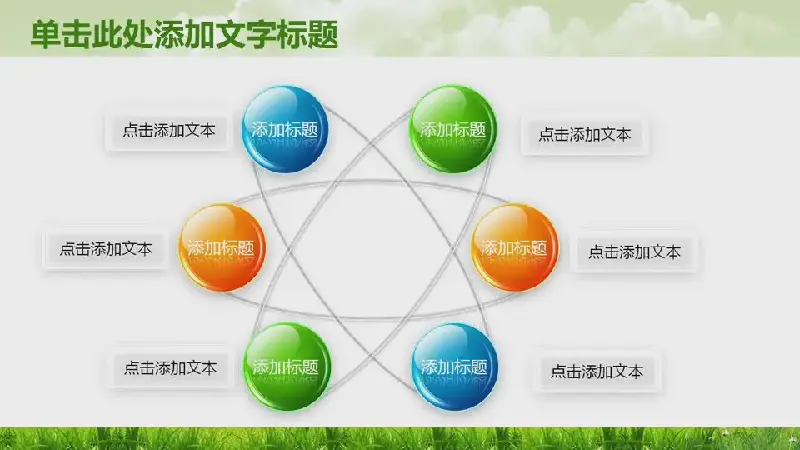 单击此处添加文字标题

点击添加文本

添加标题

添加标题

点击添加文本

点击添加文本

添加标题

添加标题

点击添加文本

点击添加文本

添加标题

添加标题

点击添加文本